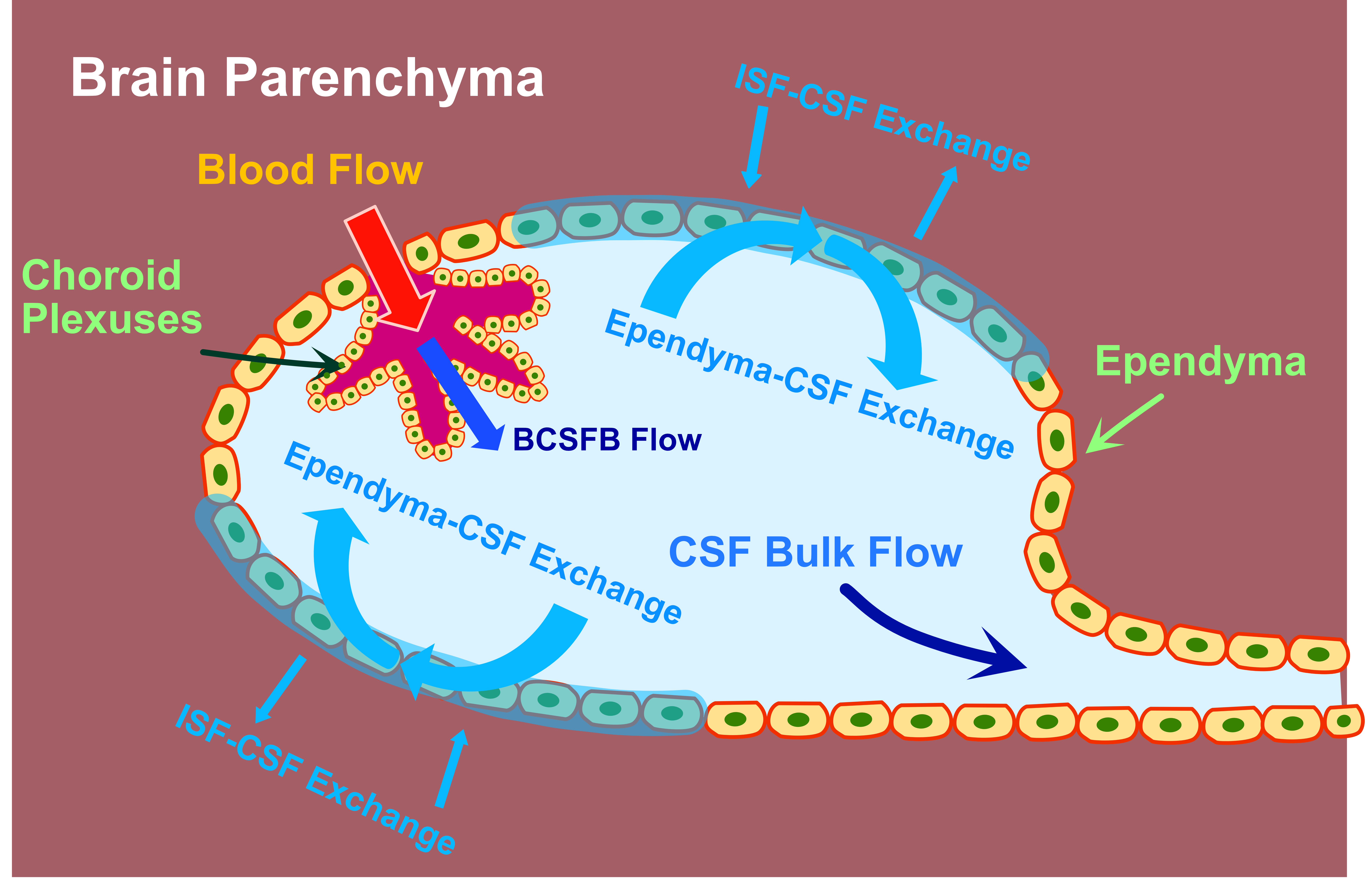 Brain Parenchyma

ISF-CSF Exchange

Blood Flow

Choroid Plexuses

Ependyma-CSF Exchange

Ependyma

BCSFB Flow

Ependyma-CSF Exchange

CSF Bulk Flow

ISF-CSF Exchange